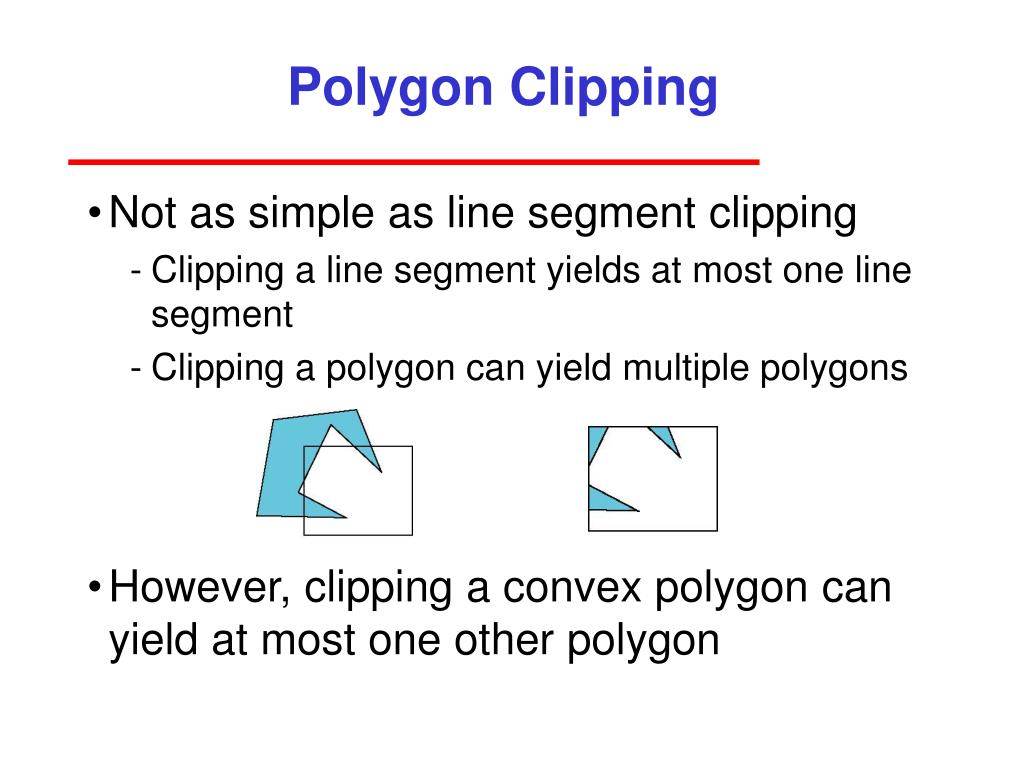 Polygon Clipping

• Not as simple as line segment clipping

- Clipping a line segment yields at most one line segment

- Clipping a polygon can yield multiple polygons

• However, clipping a convex polygon can yield at most one other polygon